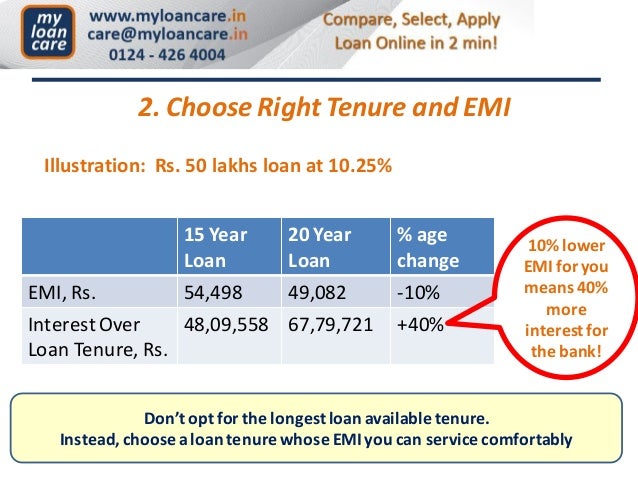 my loan care
www.myloancare.in
care@myloancare.in
0124 - 426 4004

Compare, Select, Apply Loan Online in 2 min!

2. Choose Right Tenure and EMI

Illustration: Rs. 50 lakhs loan at 10.25%

| | 15 Year Loan | 20 Year Loan | % age change |
|---|---|---|---|
| EMI, Rs. | 54,498 | 49,082 | -10% |
| Interest Over Loan Tenure, Rs. | 48,09,558 | 67,79,721 | +40% |

10% lower EMI for you means 40% more interest for the bank!

Don't opt for the longest loan available tenure.
Instead, choose a loan tenure whose EMI you can service comfortably